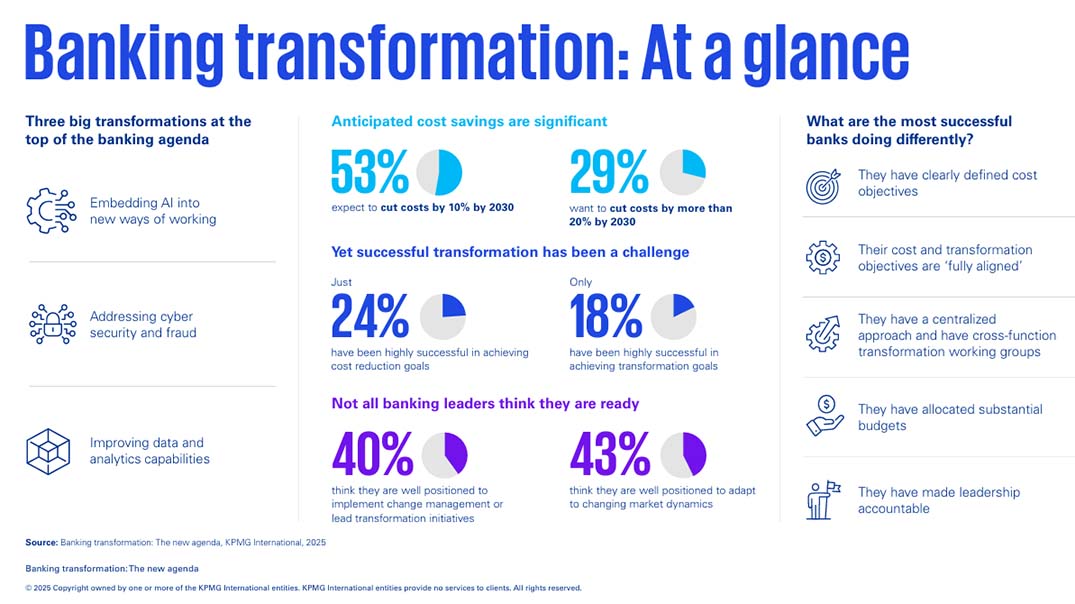 Banking transformation: At a glance

Three big transformations at the top of the banking agenda

Embedding AI into new ways of working

Addressing cyber security and fraud

Improving data and analytics capabilities

Anticipated cost savings are significant

53%
expect to cut costs by 10% by 2030

29%
want to cut costs by more than 20% by 2030

Yet successful transformation has been a challenge

Just
24%
have been highly successful in achieving cost reduction goals

Only
18%
have been highly successful in achieving transformation goals

Not all banking leaders think they are ready

40%
think they are well positioned to implement change management or lead transformation initiatives

43%
think they are well positioned to adapt to changing market dynamics

What are the most successful banks doing differently?

They have clearly defined cost objectives

Their cost and transformation objectives are 'fully aligned'

They have a centralized approach and have cross-function transformation working groups

They have allocated substantial budgets

They have made leadership accountable

Source: Banking transformation: The new agenda, KPMG International, 2025

Banking transformation: The new agenda

© 2025 Copyright owned by one or more of the KPMG International entities. KPMG International entities provide no services to clients. All rights reserved.